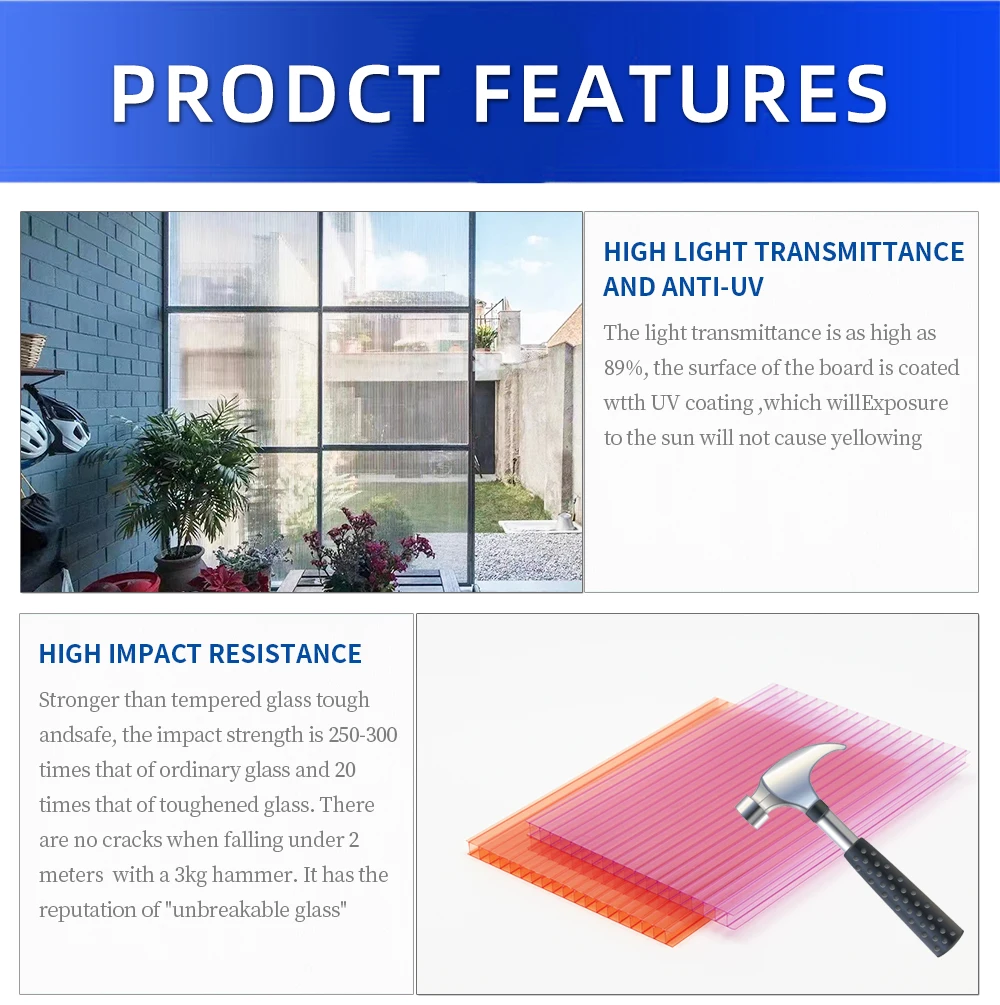 PRODCT FEATURES

HIGH LIGHT TRANSMITTANCE AND ANTI-UV

The light transmittance is as high as 89%, the surface of the board is coated wtth UV coating ,which willExposure to the sun will not cause yellowing

HIGH IMPACT RESISTANCE

Stronger than tempered glass tough andsafe, the impact strength is 250-300 times that of ordinary glass and 20 times that of toughened glass. There are no cracks when falling under 2 meters with a 3kg hammer. It has the reputation of "unbreakable glass"